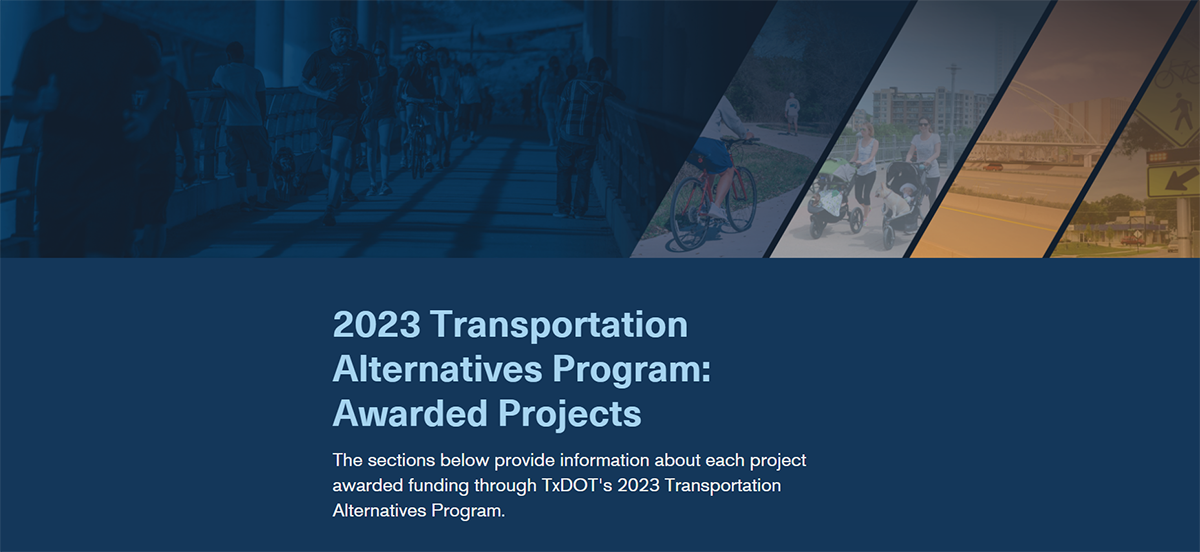 2023 Transportation Alternatives Program: Awarded Projects

The sections below provide information about each project awarded funding through TxDOT's 2023 Transportation Alternatives Program.